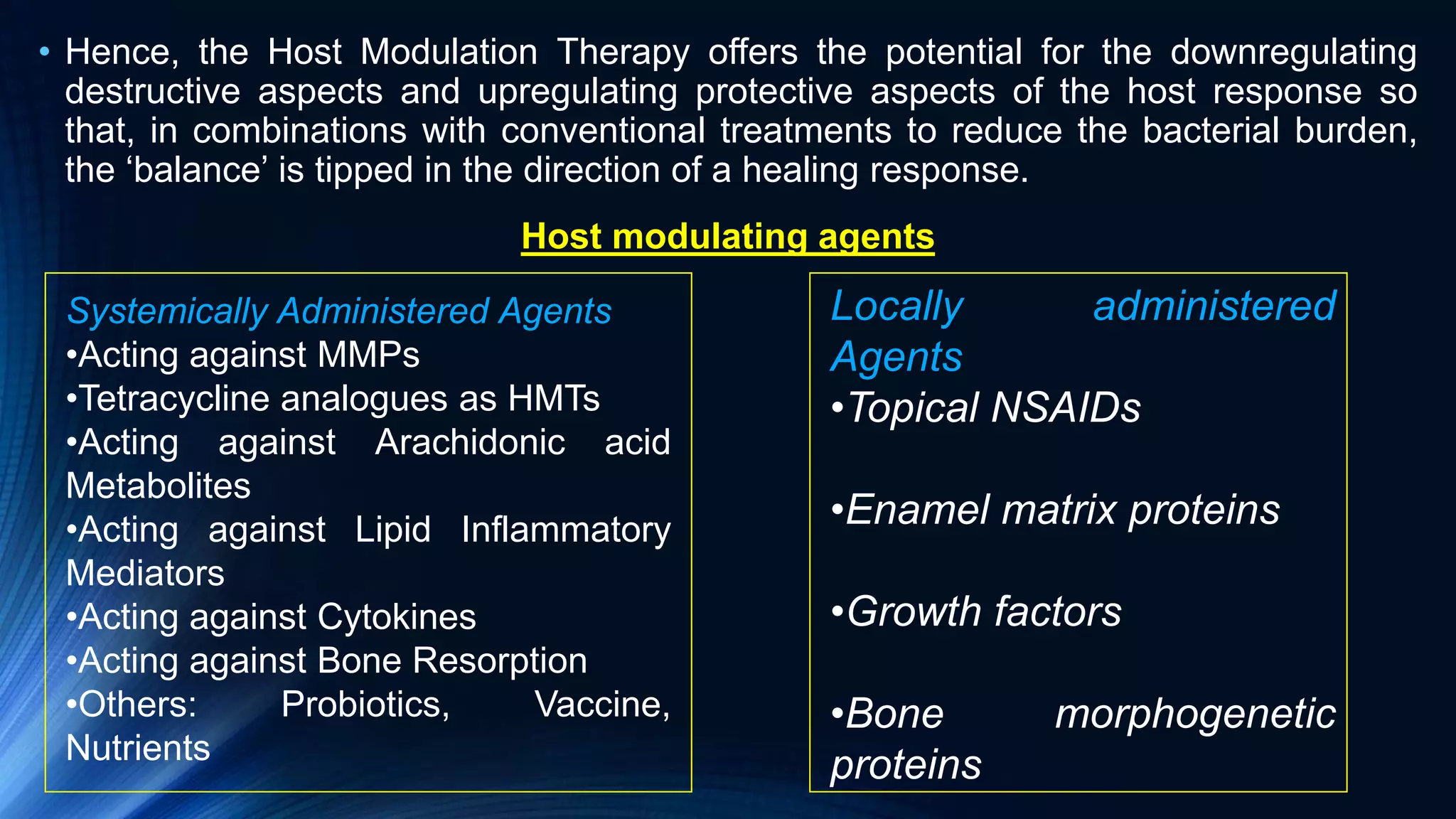 • Hence, the Host Modulation Therapy offers the potential for the downregulating destructive aspects and upregulating protective aspects of the host response so that, in combinations with conventional treatments to reduce the bacterial burden, the ‘balance’ is tipped in the direction of a healing response.

Host modulating agents

Systemically Administered Agents
•Acting against MMPs
•Tetracycline analogues as HMTs
•Acting against Arachidonic acid Metabolites
•Acting against Lipid Inflammatory Mediators
•Acting against Cytokines
•Acting against Bone Resorption
•Others: Probiotics, Vaccine, Nutrients

Locally administered Agents
•Topical NSAIDs

•Enamel matrix proteins

•Growth factors

•Bone morphogenetic proteins